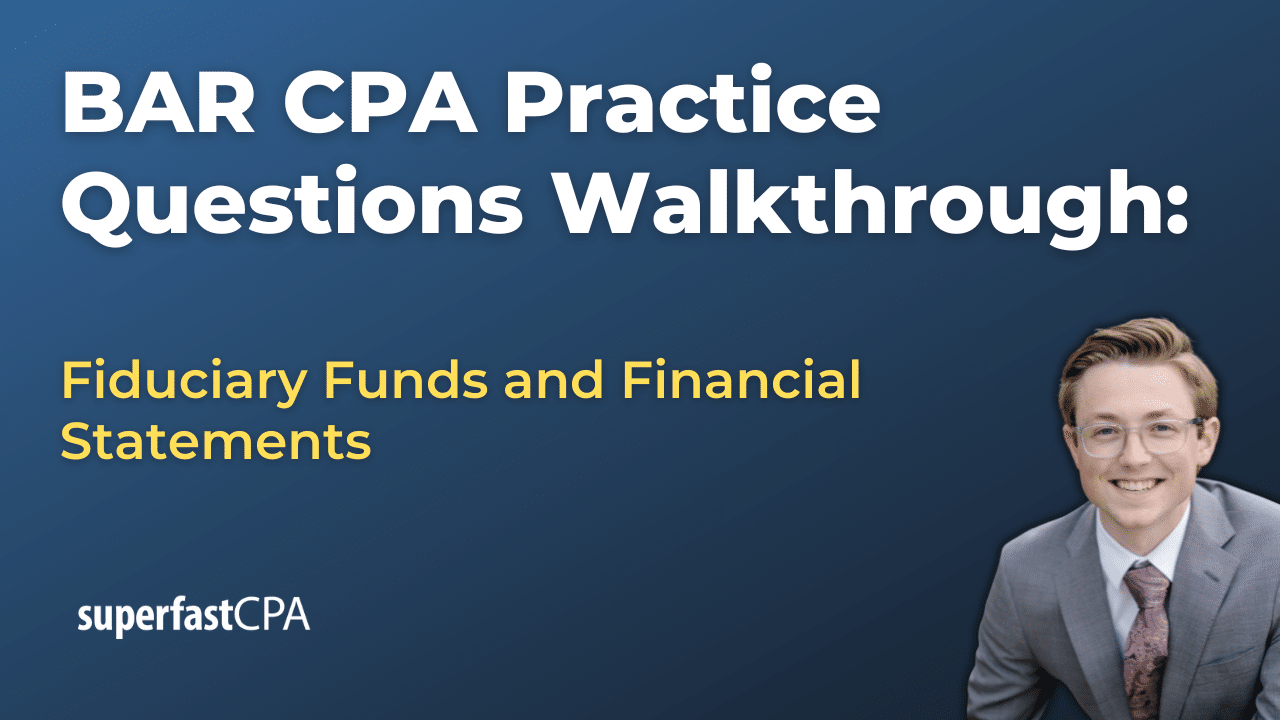 BAR CPA Practice Questions Walkthrough:

Fiduciary Funds and Financial Statements

superfastCPA